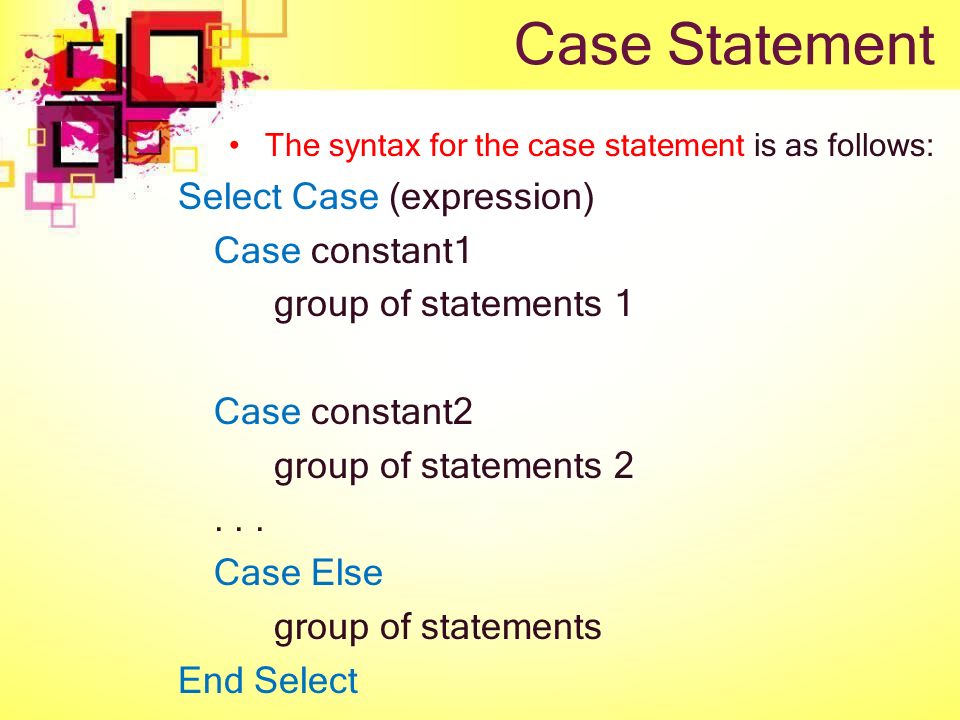 Case Statement

• The syntax for the case statement is as follows:

Select Case (expression)
Case constant1
group of statements 1

Case constant2
group of statements 2
. . .
Case Else
group of statements
End Select